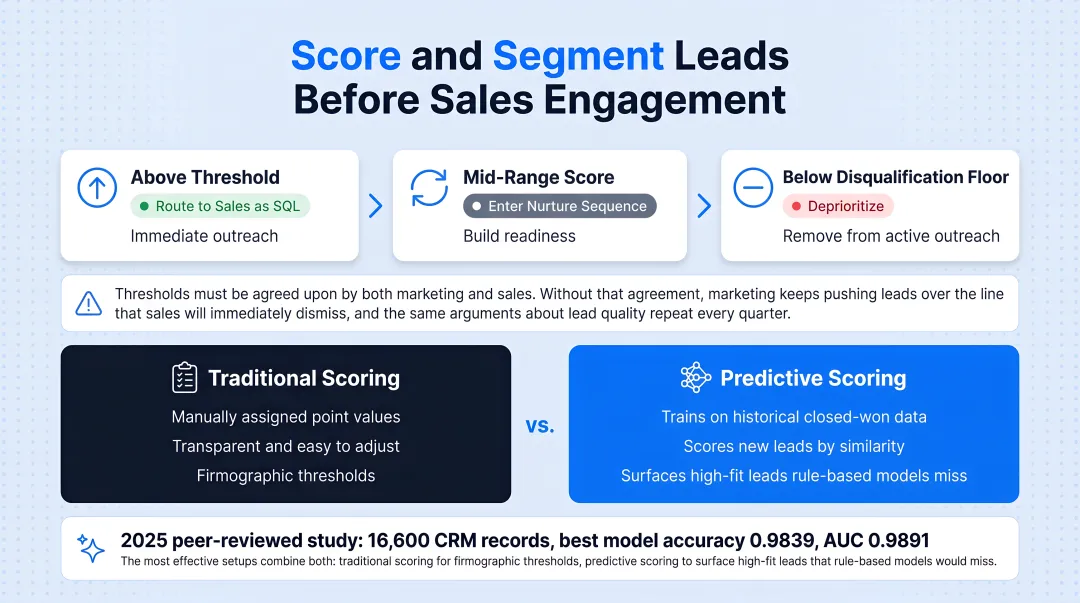 Score and Segment Leads Before Sales Engagement

Above Threshold
Route to Sales as SQL
Immediate outreach

Mid-Range Score
Enter Nurture Sequence
Build readiness

Below Disqualification Floor
Deprioritize
Remove from active outreach

Thresholds must be agreed upon by both marketing and sales. Without that agreement, marketing keeps pushing leads over the line that sales will immediately dismiss, and the same arguments about lead quality repeat every quarter.

Traditional Scoring
Manually assigned point values
Transparent and easy to adjust
Firmographic thresholds

vs.

Predictive Scoring
Trains on historical closed-won data
Scores new leads by similarity
Surfaces high-fit leads rule-based models miss

2025 peer-reviewed study: 16,600 CRM records, best model accuracy 0.9839, AUC 0.9891
The most effective setups combine both: traditional scoring for firmographic thresholds, predictive scoring to surface high-fit leads that rule-based models would miss.